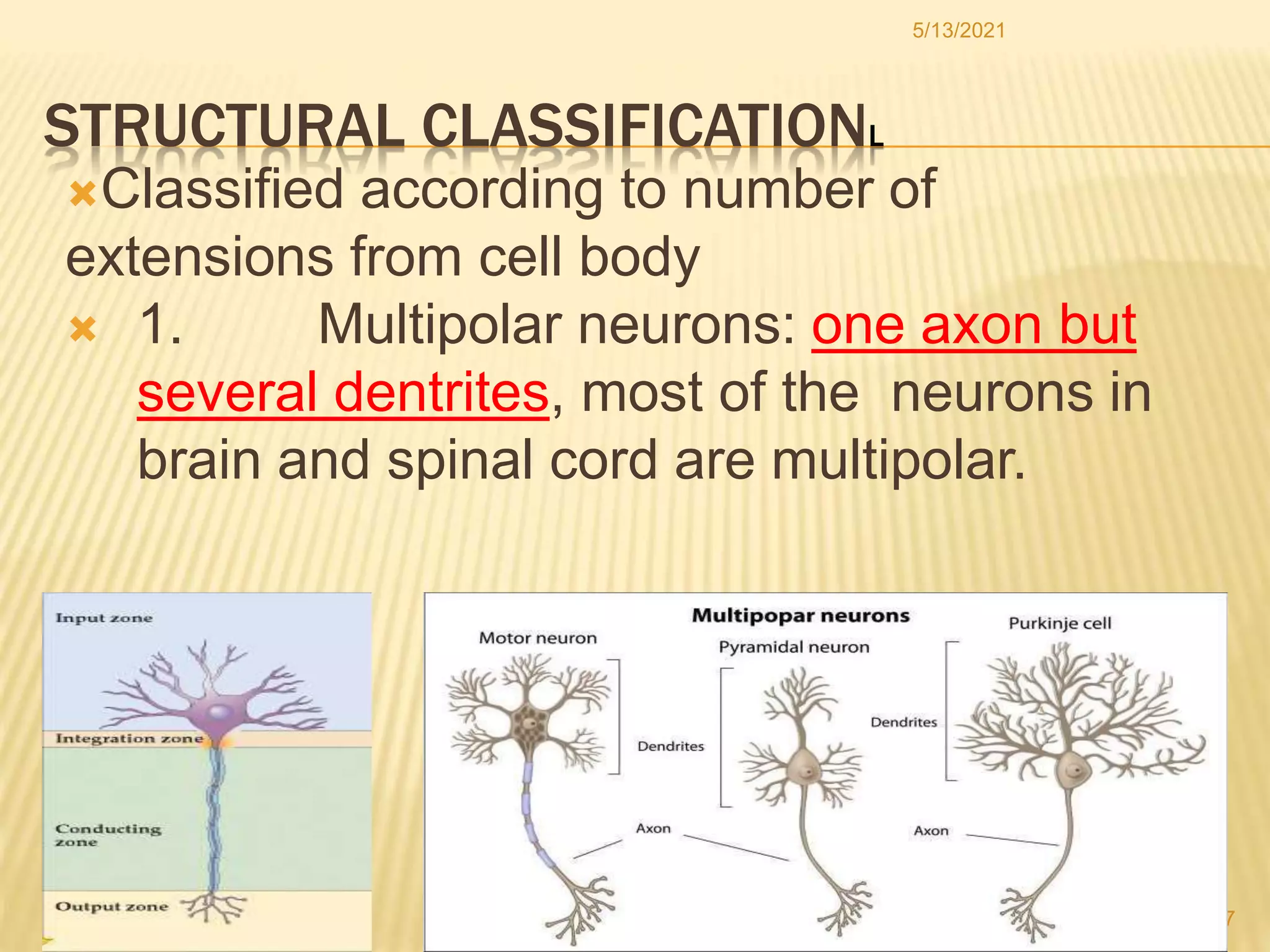 5/13/2021

STRUCTURAL CLASSIFICATIONL

Classified according to number of extensions from cell body

1. Multipolar neurons: one axon but several dentrites, most of the neurons in brain and spinal cord are multipolar.

Input zone
Integration zone
Conducting zone
Output zone

Multipopar neurons
Motor neuron
Pyramidal neuron
Purkinje cell
Dendrites
Dendrites
Axon
Axon

7